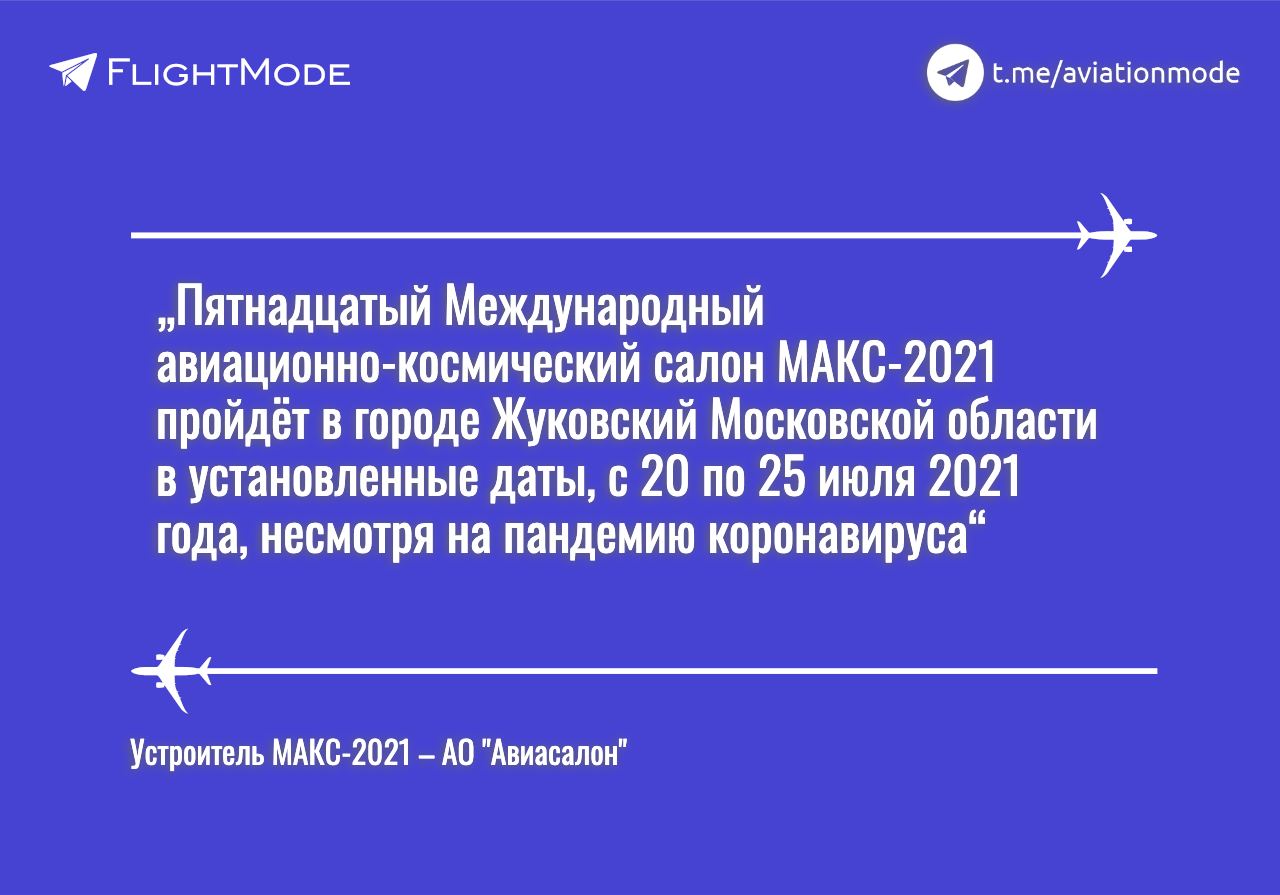 FLIGHTMODE

t.me/aviationmode

„Пятнадцатый Международный авиационно-космический салон МАКС-2021 пройдёт в городе Жуковский Московской области в установленные даты, с 20 по 25 июля 2021 года, несмотря на пандемию коронавируса“

Устроитель МАКС-2021 – АО "Авиасалон"